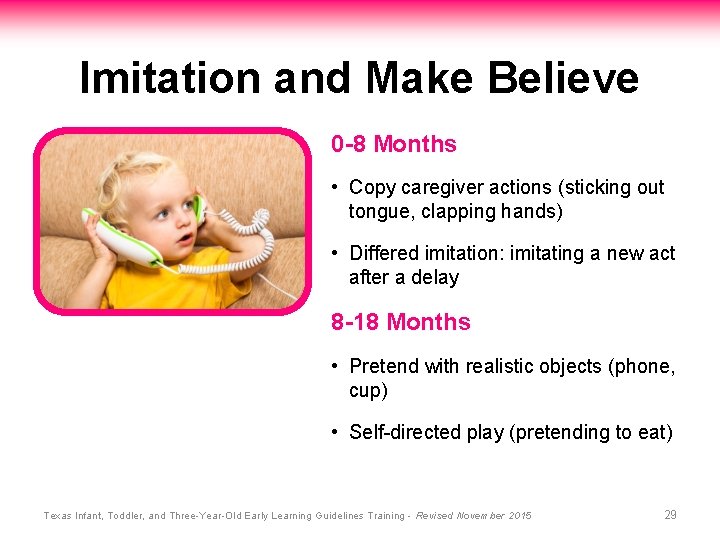 Imitation and Make Believe

0-8 Months

• Copy caregiver actions (sticking out tongue, clapping hands)

• Differed imitation: imitating a new act after a delay

8-18 Months

• Pretend with realistic objects (phone, cup)

• Self-directed play (pretending to eat)

Texas Infant, Toddler, and Three-Year-Old Early Learning Guidelines Training - Revised November 2015

29